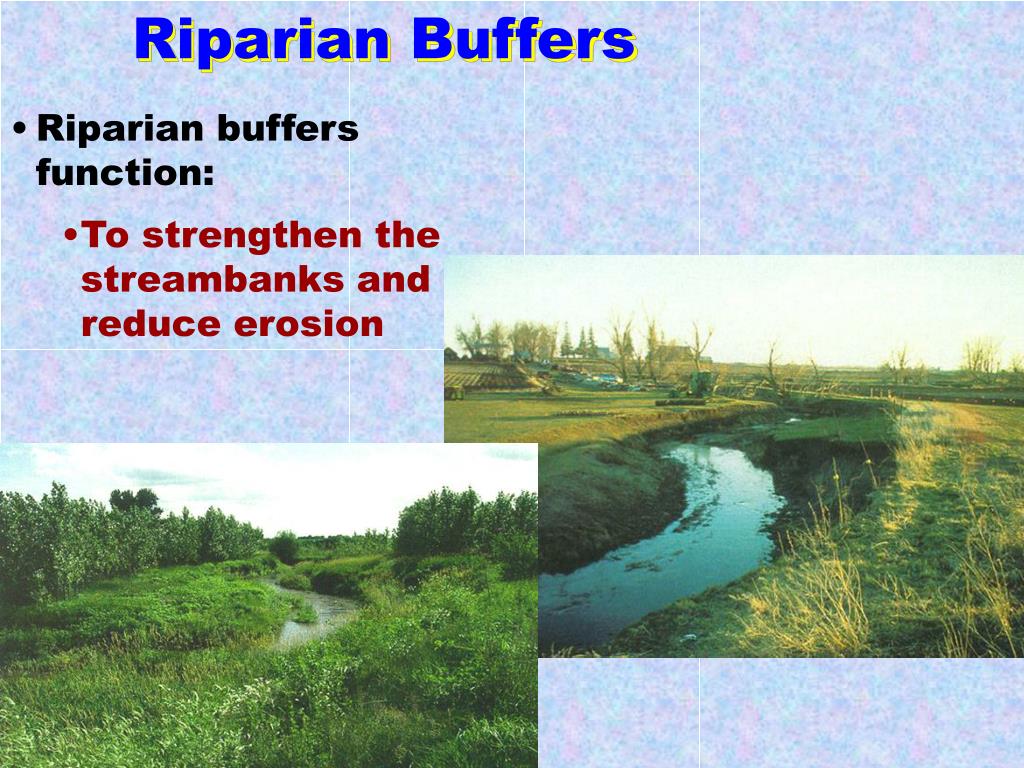 Riparian Buffers

• Riparian buffers function:

• To strengthen the streambanks and reduce erosion